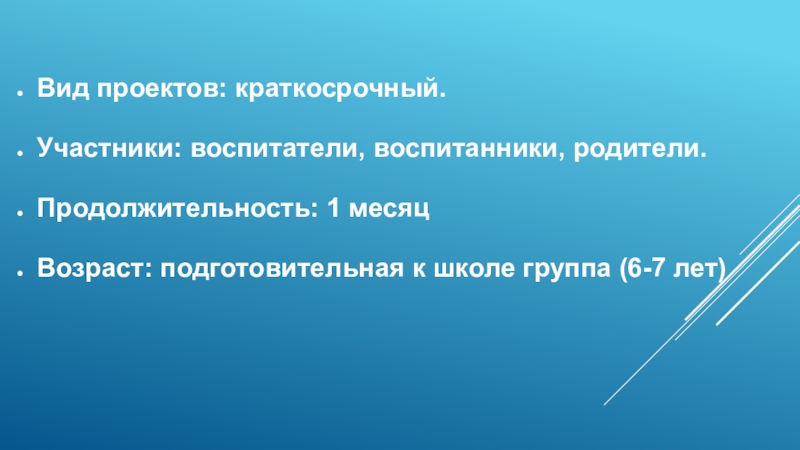 ● Вид проектов: краткосрочный.

● Участники: воспитатели, воспитанники, родители.

● Продолжительность: 1 месяц

● Возраст: подготовительная к школе группа (6-7 лет)